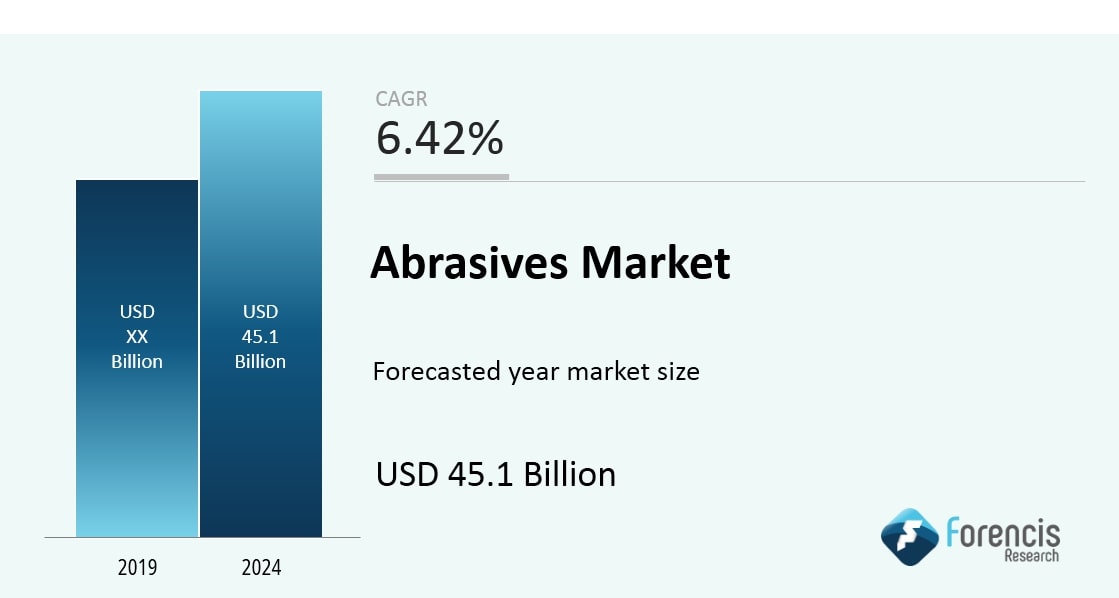 USD
XX
Billion

USD
45.1
Billion

2019

2024

CAGR
6.42%

Abrasives Market

Forecasted year market size

USD 45.1 Billion

Forencis
Research